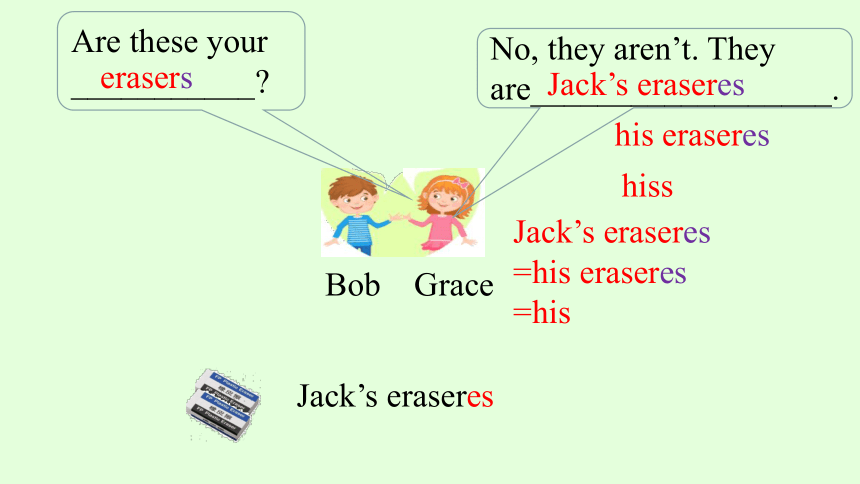 Are these your erasers?

No, they aren't. They are Jack's eraseres.

his eraseres

hiss

Jack's eraseres
=his eraseres
=his

Bob Grace

Jack's eraseres